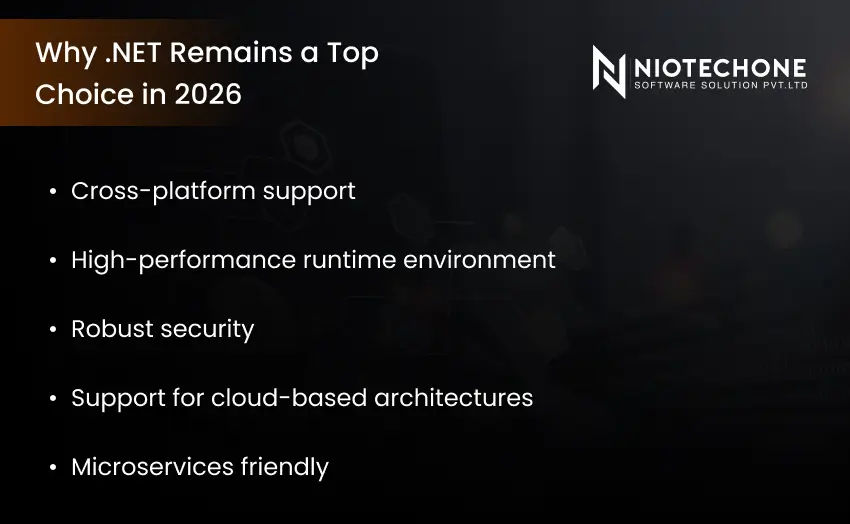 Why .NET Remains a Top Choice in 2026

NIOTECHONE
SOFTWARE SOLUTION PVT.LTD

• Cross-platform support

• High-performance runtime environment

• Robust security

• Support for cloud-based architectures

• Microservices friendly